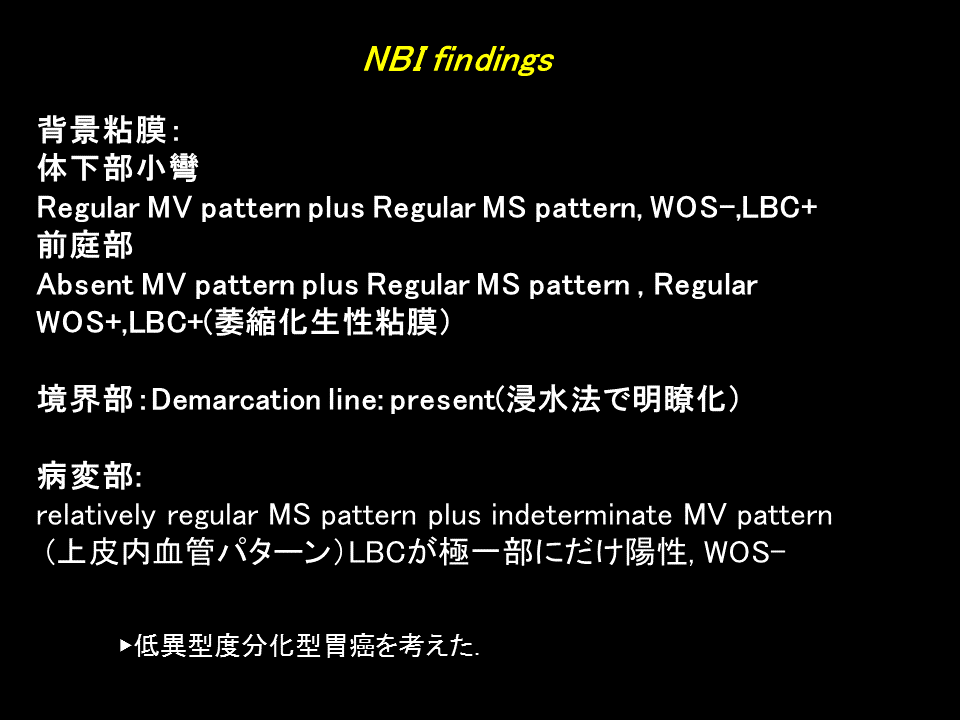 NBI findings

背景粘膜：
体下部小彎
Regular MV pattern plus Regular MS pattern, WOS−,LBC+
前庭部
Absent MV pattern plus Regular MS pattern , Regular WOS+,LBC+(萎縮化生性粘膜)

境界部：Demarcation line: present(浸水法で明瞭化)

病変部:
relatively regular MS pattern plus indeterminate MV pattern (上皮内血管パターン)LBCが極一部にだけ陽性, WOS−

▸低異型度分化型胃癌を考えた.